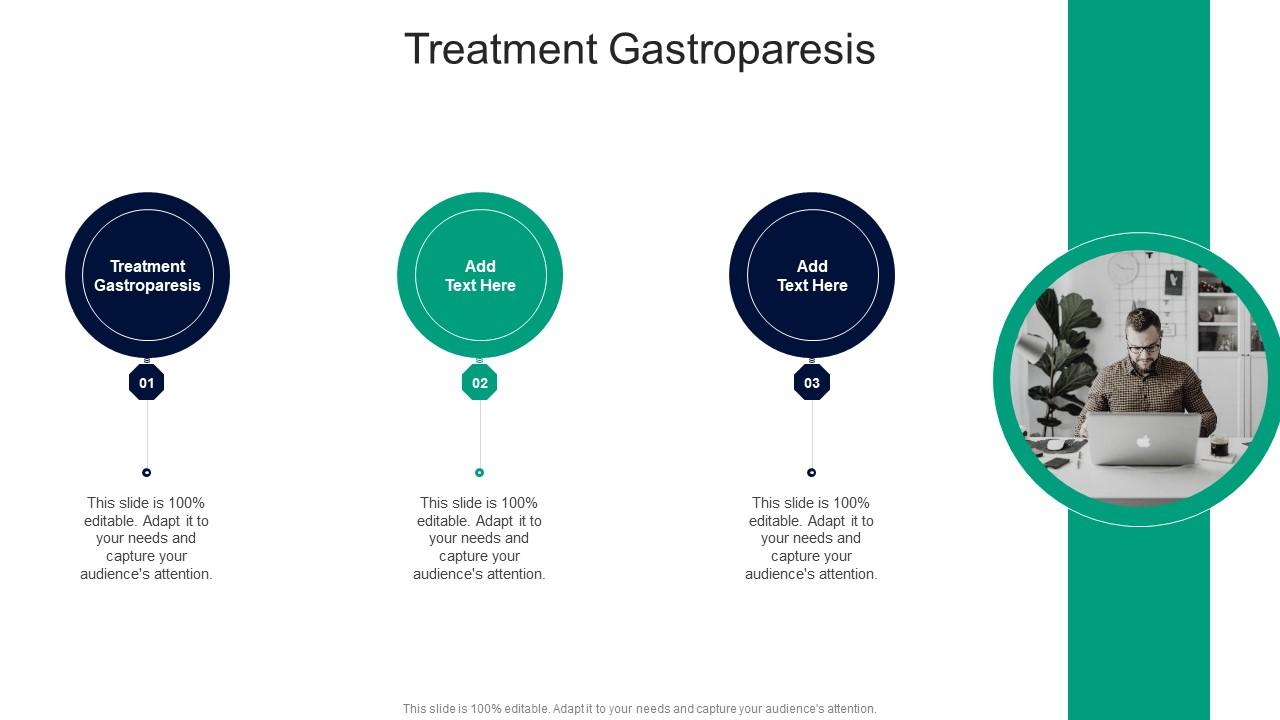 Treatment Gastroparesis

Treatment Gastroparesis

01

This slide is 100% editable. Adapt it to your needs and capture your audience's attention.

Add Text Here

02

This slide is 100% editable. Adapt it to your needs and capture your audience's attention.

Add Text Here

03

This slide is 100% editable. Adapt it to your needs and capture your audience's attention.

This slide is 100% editable. Adapt it to your needs and capture your audience's attention.